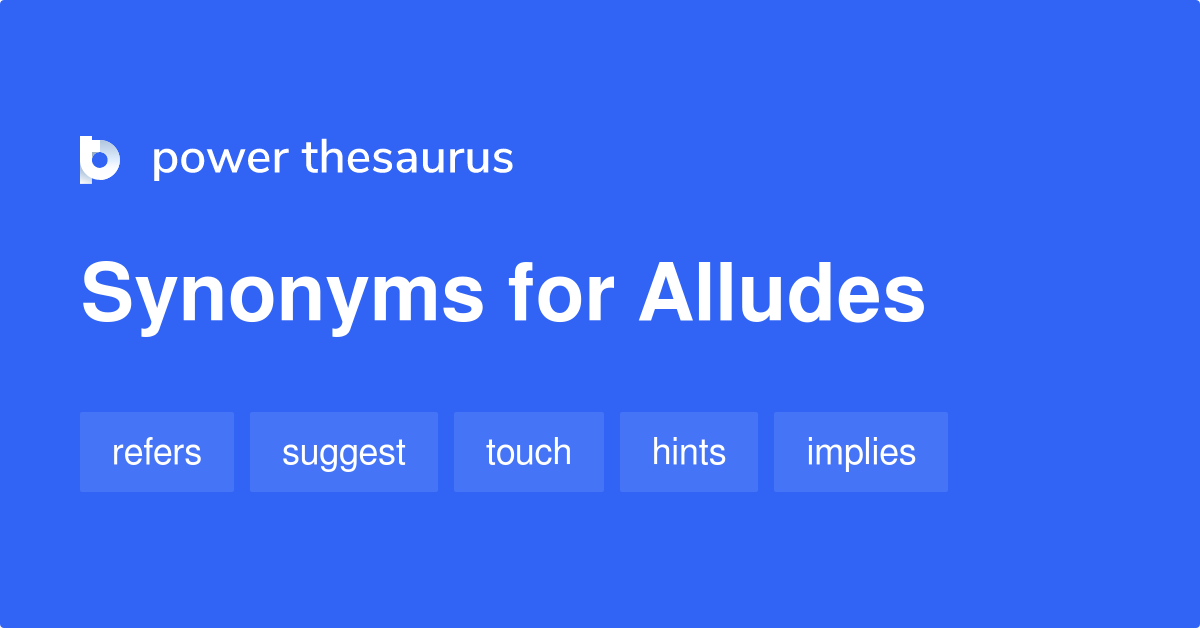 power thesaurus

Synonyms for Alludes

refers suggest touch hints implies